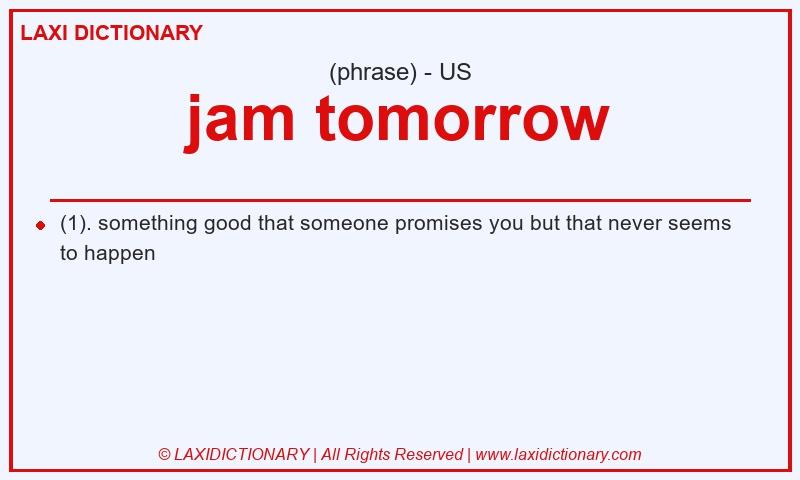 LAXI DICTIONARY

(phrase) - US

jam tomorrow

(1). something good that someone promises you but that never seems to happen

© LAXIDICTIONARY | All Rights Reserved | www.laxidictionary.com